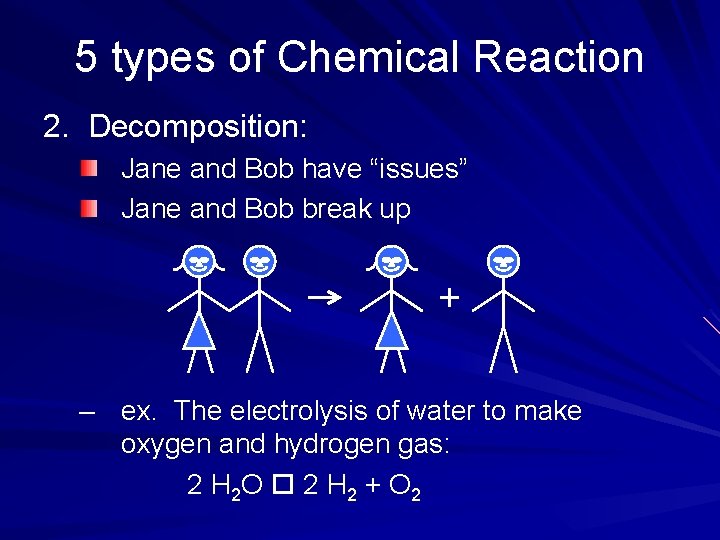 5 types of Chemical Reaction

2. Decomposition:

Jane and Bob have “issues”

Jane and Bob break up

→ +

– ex. The electrolysis of water to make oxygen and hydrogen gas:

$2\ H_2O$ □ $2\ H_2 + O_2$